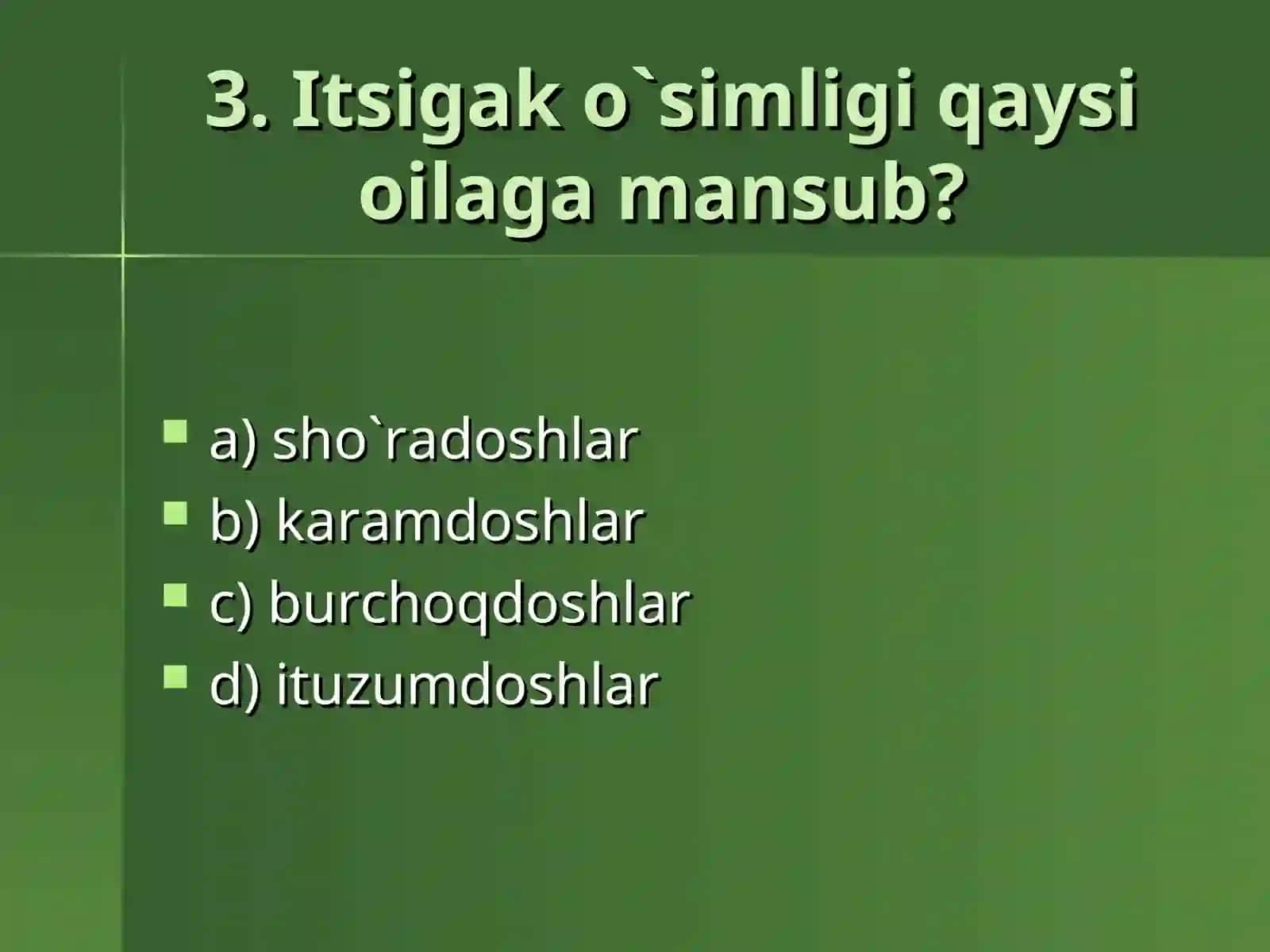 3. Itsigak o`simligi qaysi oilaga mansub?

a) sho`radoshlar
b) karamdoshlar
c) burchoqdoshlar
d) ituzumdoshlar